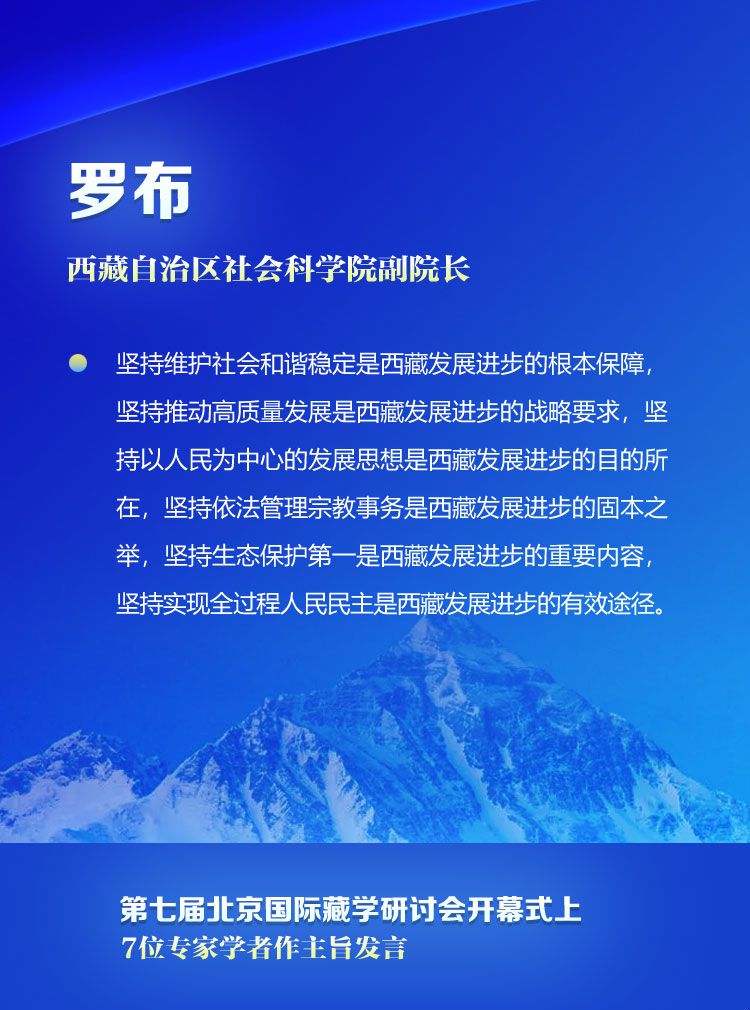 罗布

西藏自治区社会科学院副院长

坚持维护社会和谐稳定是西藏发展进步的根本保障，坚持推动高质量发展是西藏发展进步的战略要求，坚持以人民为中心的发展思想是西藏发展进步的目的所在，坚持依法管理宗教事务是西藏发展进步的固本之举，坚持生态保护第一是西藏发展进步的重要内容，坚持实现全过程人民民主是西藏发展进步的有效途径。

第七届北京国际藏学研讨会开幕式上
7位专家学者作主旨发言